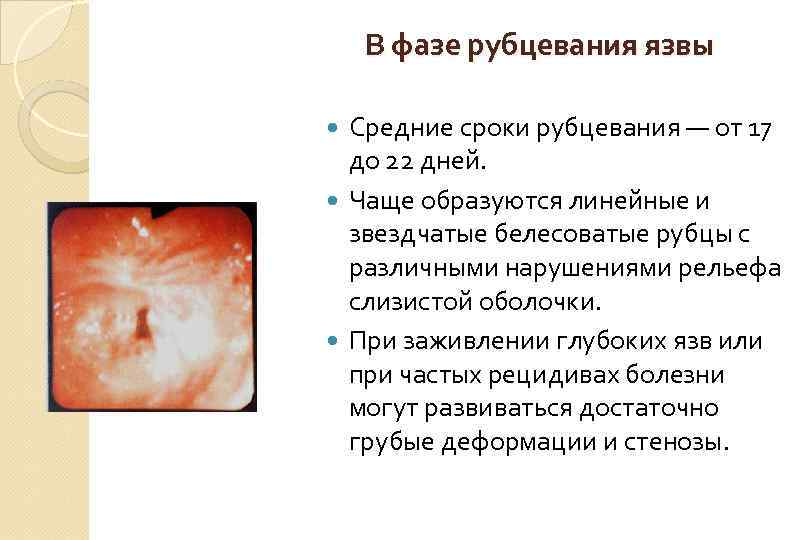 В фазе рубцевания язвы

Средние сроки рубцевания — от 17 до 22 дней.

Чаще образуются линейные и звездчатые белесоватые рубцы с различными нарушениями рельефа слизистой оболочки.

При заживлении глубоких язв или при частых рецидивах болезни могут развиваться достаточно грубые деформации и стенозы.